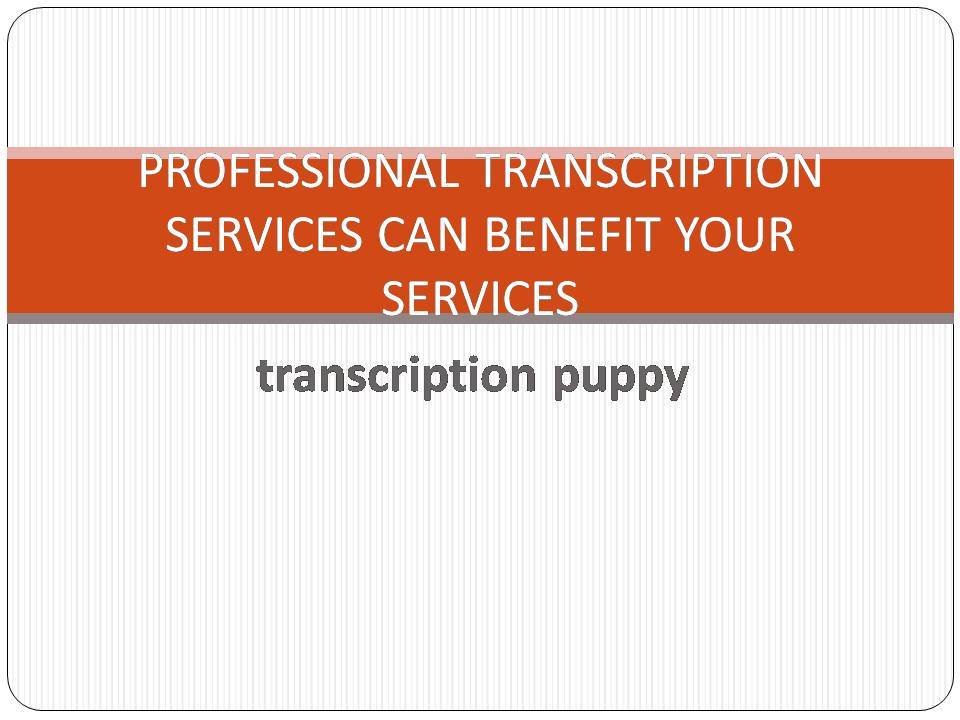 PROFESSIONAL TRANSCRIPTION SERVICES CAN BENEFIT YOUR SERVICES

transcription puppy